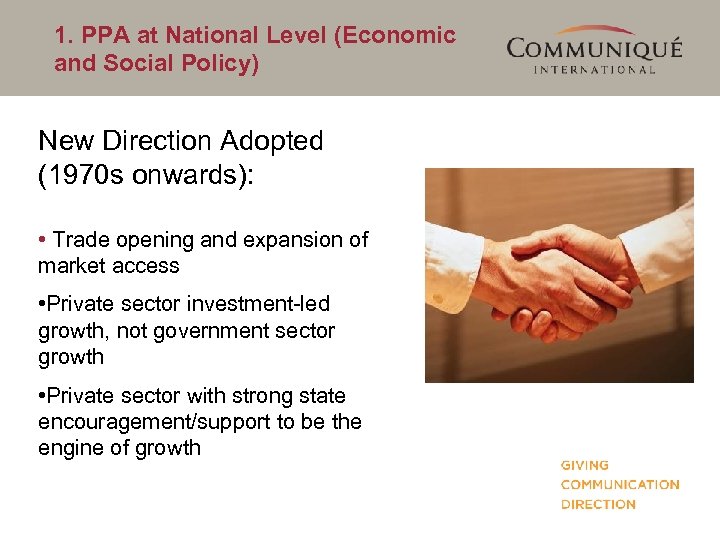 1. PPA at National Level (Economic and Social Policy)

COMMUNIQUÉ
INTERNATIONAL

New Direction Adopted (1970s onwards):

• Trade opening and expansion of market access

•Private sector investment-led growth, not government sector growth

•Private sector with strong state encouragement/support to be the engine of growth

GIVING
COMMUNICATION
DIRECTION